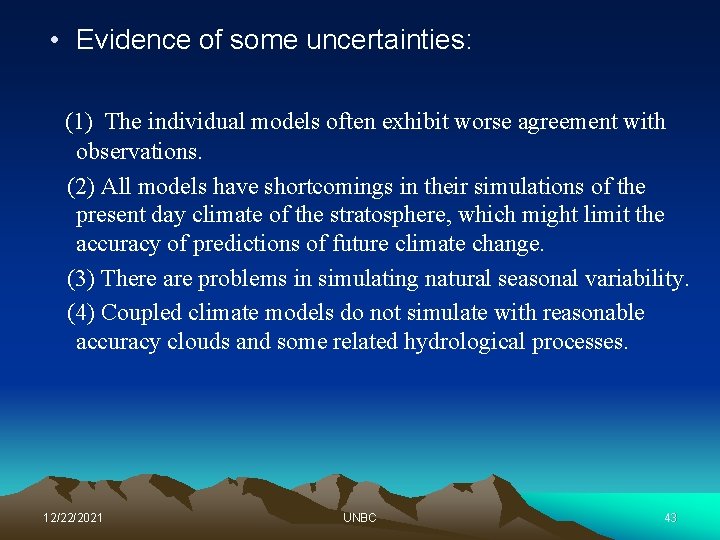 • Evidence of some uncertainties:

(1) The individual models often exhibit worse agreement with observations.

(2) All models have shortcomings in their simulations of the present day climate of the stratosphere, which might limit the accuracy of predictions of future climate change.

(3) There are problems in simulating natural seasonal variability.

(4) Coupled climate models do not simulate with reasonable accuracy clouds and some related hydrological processes.

12/22/2021 UNBC 43